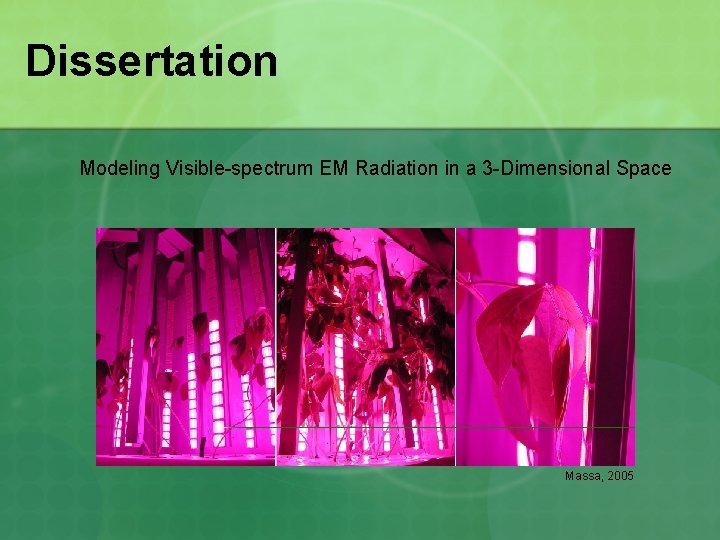 Dissertation

Modeling Visible-spectrum EM Radiation in a 3-Dimensional Space

Massa, 2005